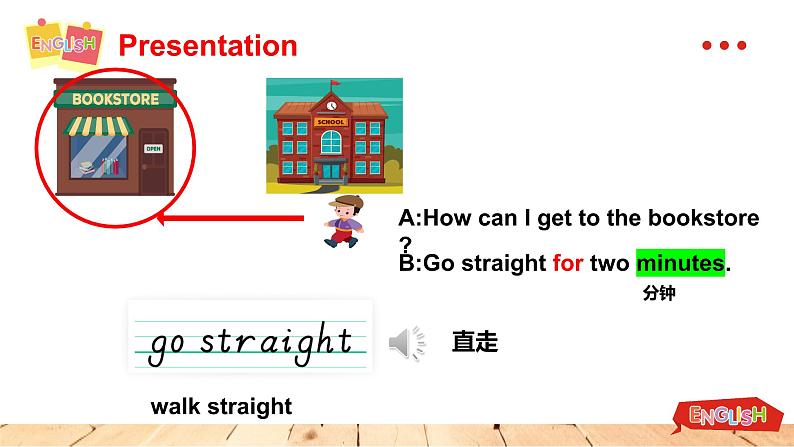 ENGLISH Presentation

BOOKSTORE

OPEN

SCHOOL

A:How can I get to the bookstore ?

B:Go straight for two minutes.

分钟

go straight

直走

walk straight

ENGLISH